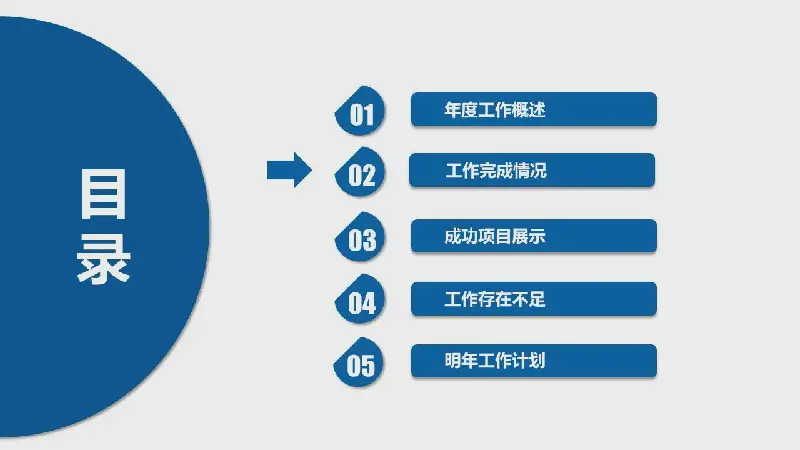 目录

01 年度工作概述

02 工作完成情况

03 成功项目展示

04 工作存在不足

05 明年工作计划